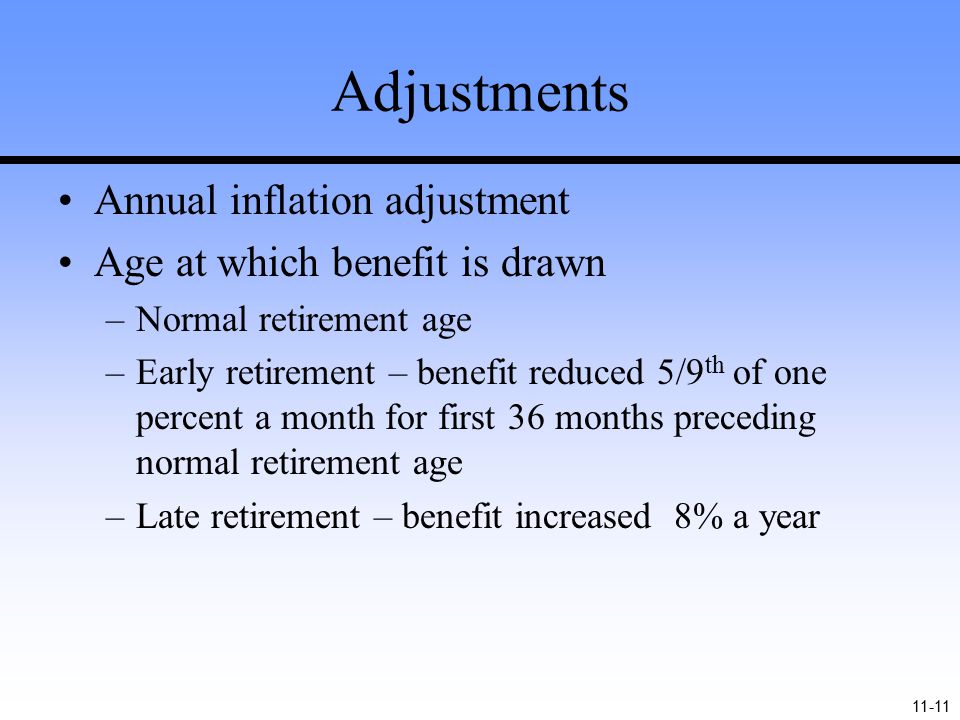 Adjustments

• Annual inflation adjustment
• Age at which benefit is drawn
– Normal retirement age
– Early retirement – benefit reduced 5/9$^{th}$ of one percent a month for first 36 months preceding normal retirement age
– Late retirement – benefit increased 8% a year

11-11